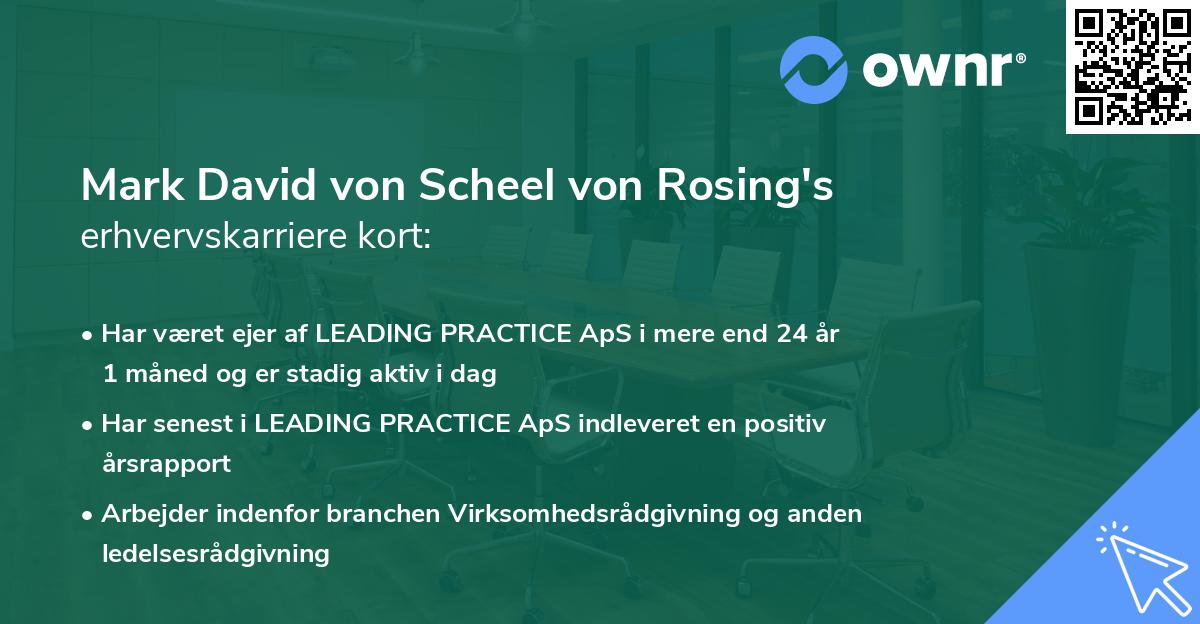 ownr®

Mark David von Scheel von Rosing's
erhvervskarriere kort:

• Har været ejer af LEADING PRACTICE ApS i mere end 24 år 1 måned og er stadig aktiv i dag

• Har senest i LEADING PRACTICE ApS indleveret en positiv årsrapport

• Arbejder indenfor branchen Virksomhedsrådgivning og anden ledelsesrådgivning